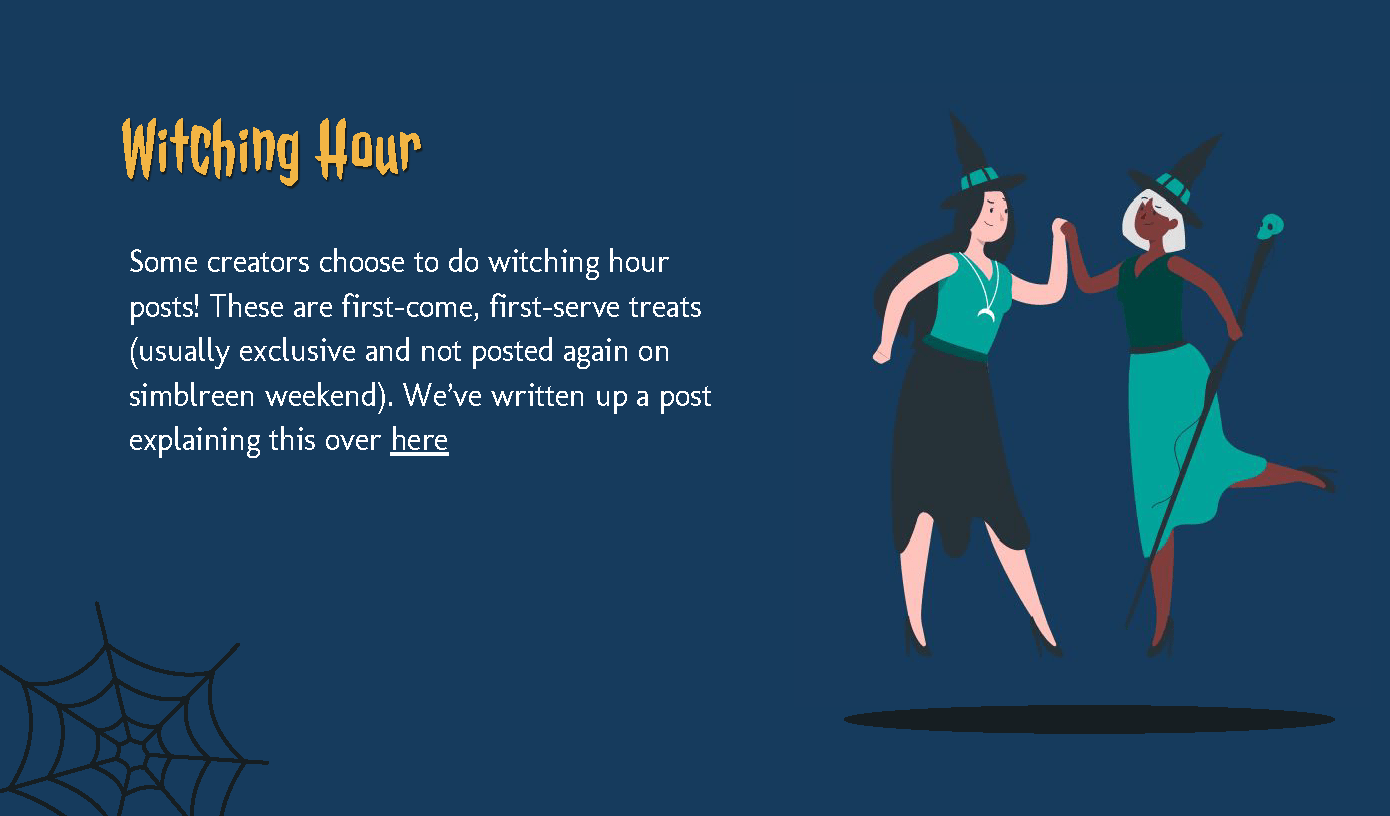 Witching Hour

Some creators choose to do witching hour posts! These are first-come, first-serve treats (usually exclusive and not posted again on simblreen weekend). We've written up a post explaining this over here